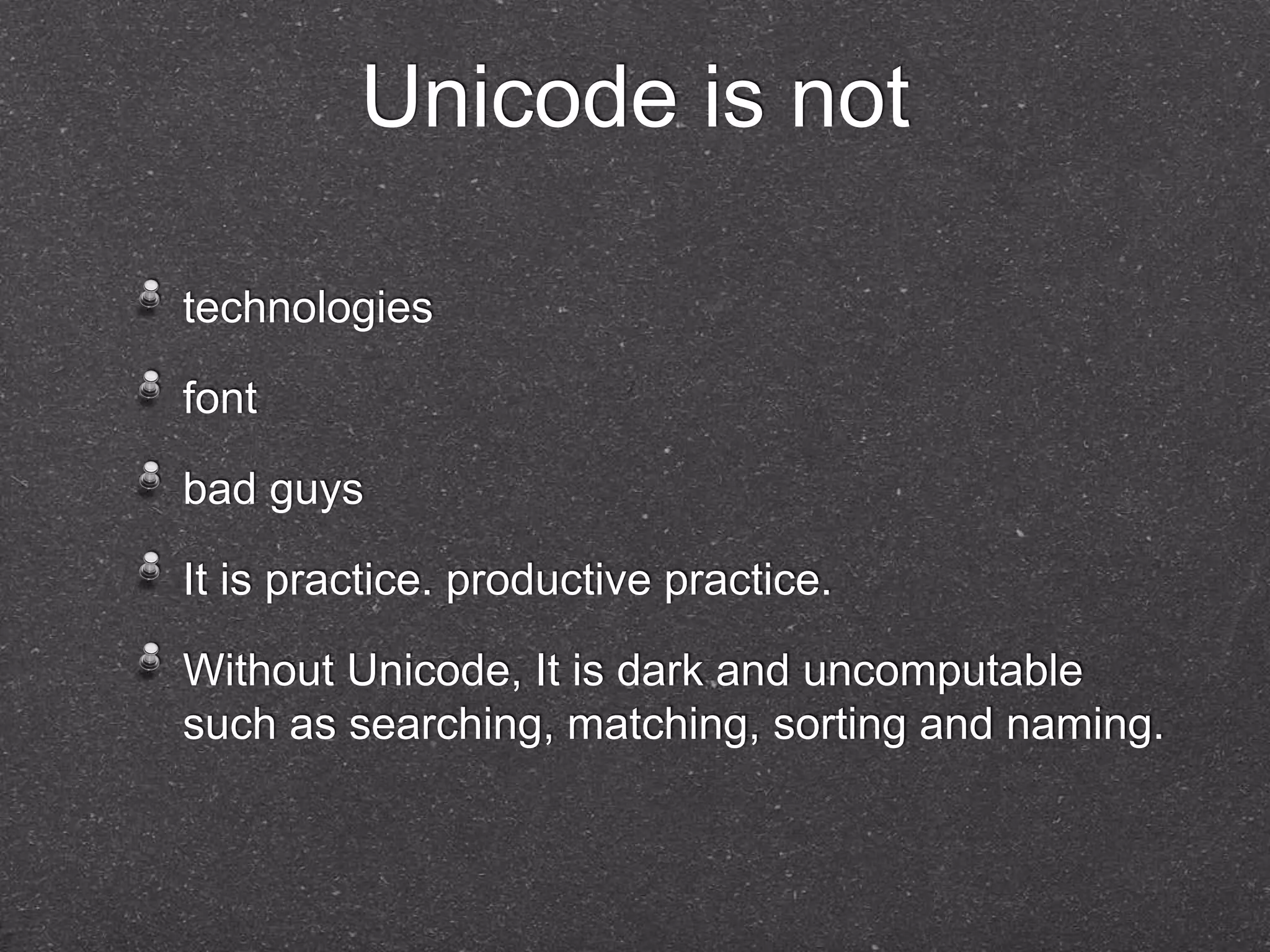 Unicode is not

technologies

font

bad guys

It is practice. productive practice.

Without Unicode, It is dark and uncomputable such as searching, matching, sorting and naming.